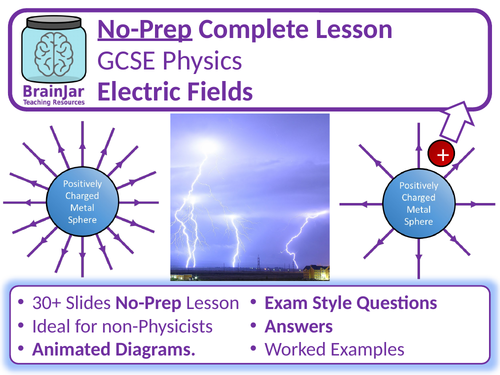 BrainJar
Teaching Resources

No-Prep Complete Lesson
GCSE Physics
Electric Fields

Positively Charged Metal Sphere

+

Positively Charged Metal Sphere

• 30+ Slides No-Prep Lesson
• Ideal for non-Physicists
• Animated Diagrams.

• Exam Style Questions
• Answers
• Worked Examples